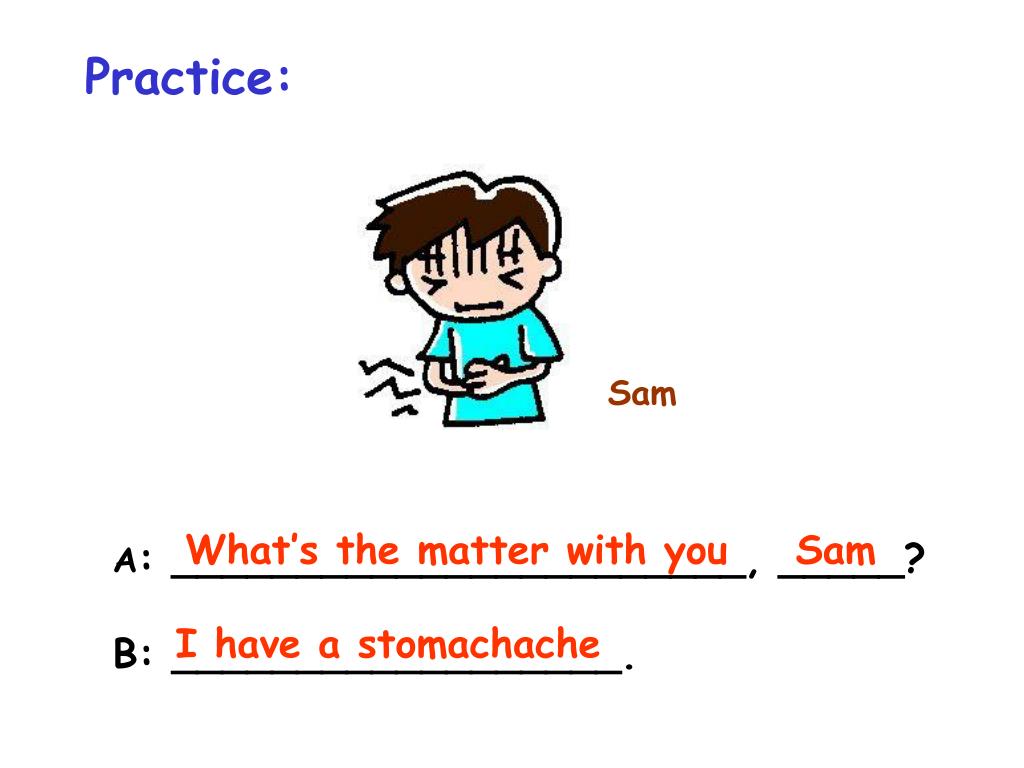 Practice:

Sam

A: What's the matter with you, Sam?

B: I have a stomachache.